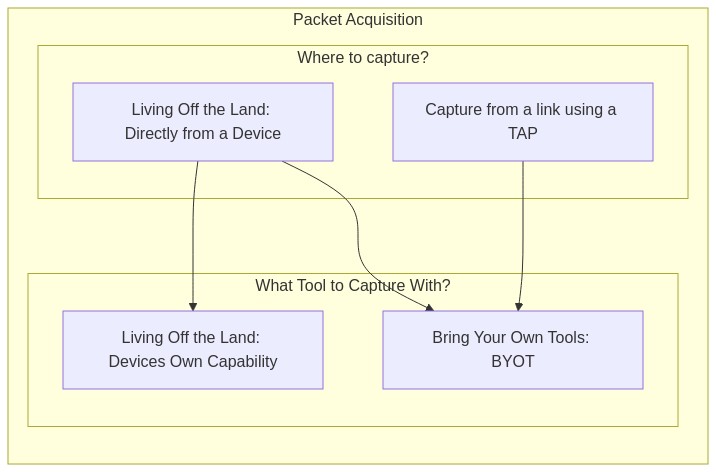 Packet Acquisition

Where to capture?

Living Off the Land:
Directly from a Device

Capture from a link using a TAP

What Tool to Capture With?

Living Off the Land:
Devices Own Capability

Bring Your Own Tools:
BYOT